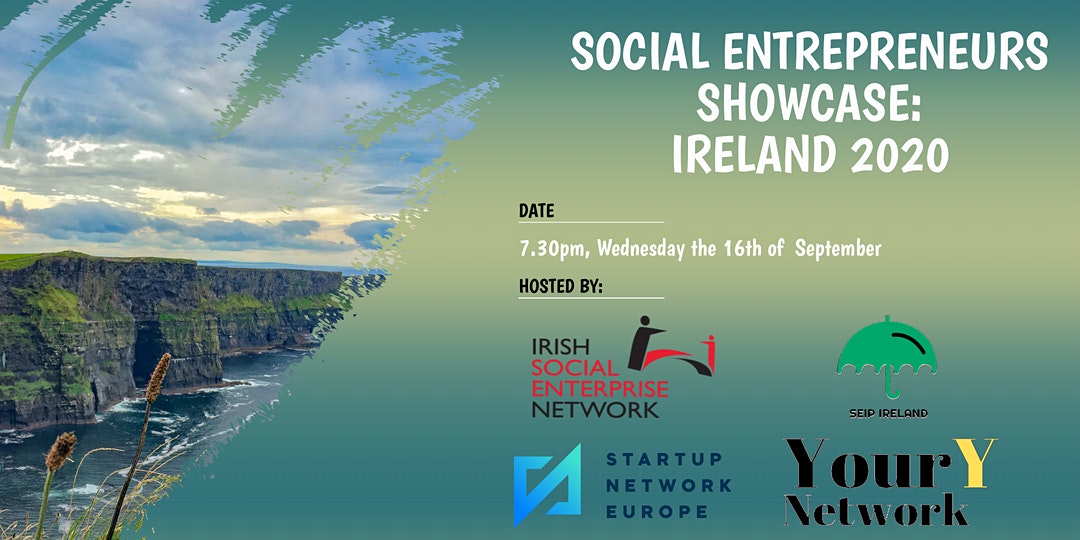 SOCIAL ENTREPRENEURS SHOWCASE: IRELAND 2020

DATE

7.30pm, Wednesday the 16th of September

HOSTED BY:

IRISH SOCIAL ENTERPRISE NETWORK

SEIP IRELAND

STARTUP NETWORK EUROPE

YourY Network